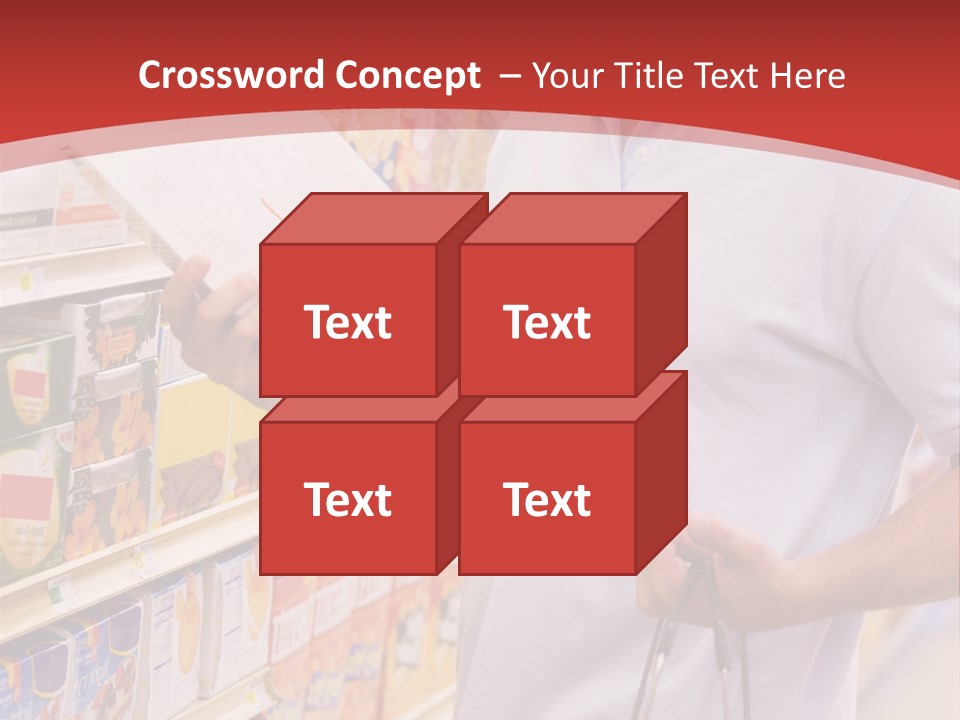 Crossword Concept – Your Title Text Here

Text

Text

Text

Text